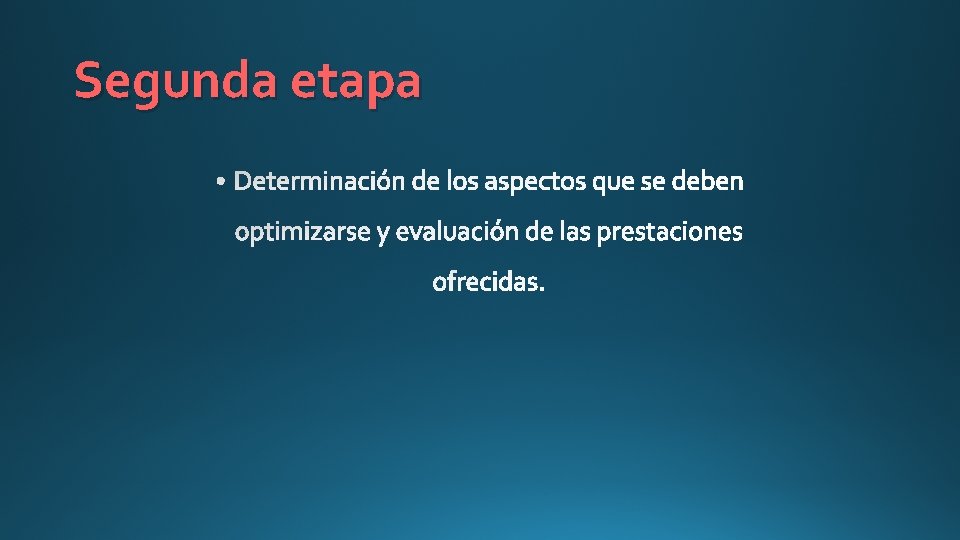 Segunda etapa

• Determinación de los aspectos que se deben optimizarse y evaluación de las prestaciones ofrecidas.